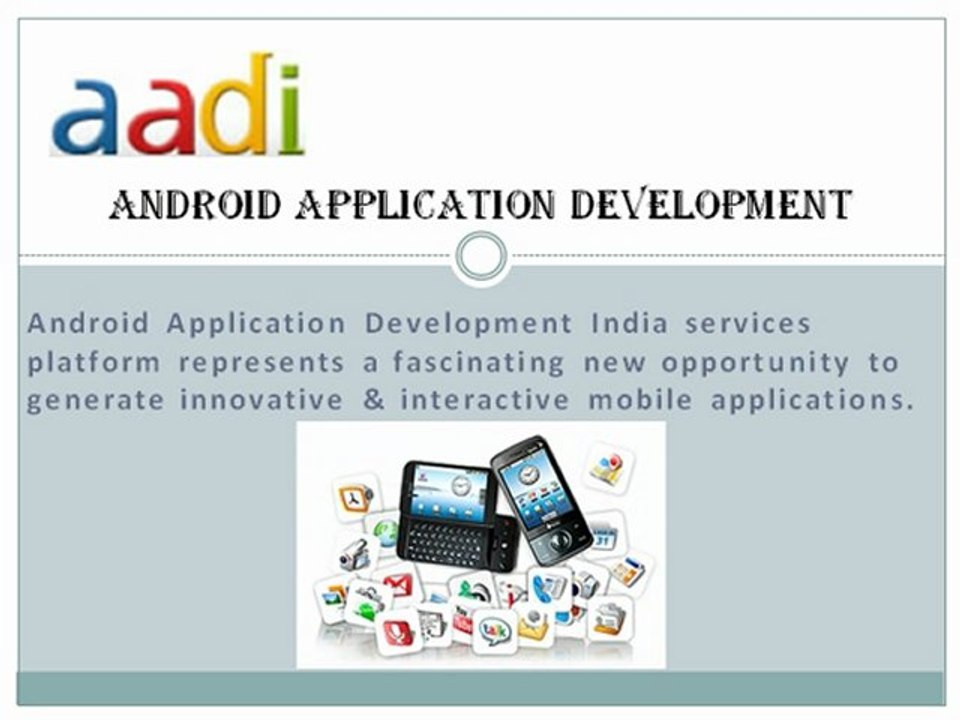 aadi

ANDROID APPLICATION DEVELOPMENT

Android Application Development India services platform represents a fascinating new opportunity to generate innovative & interactive mobile applications.

talk